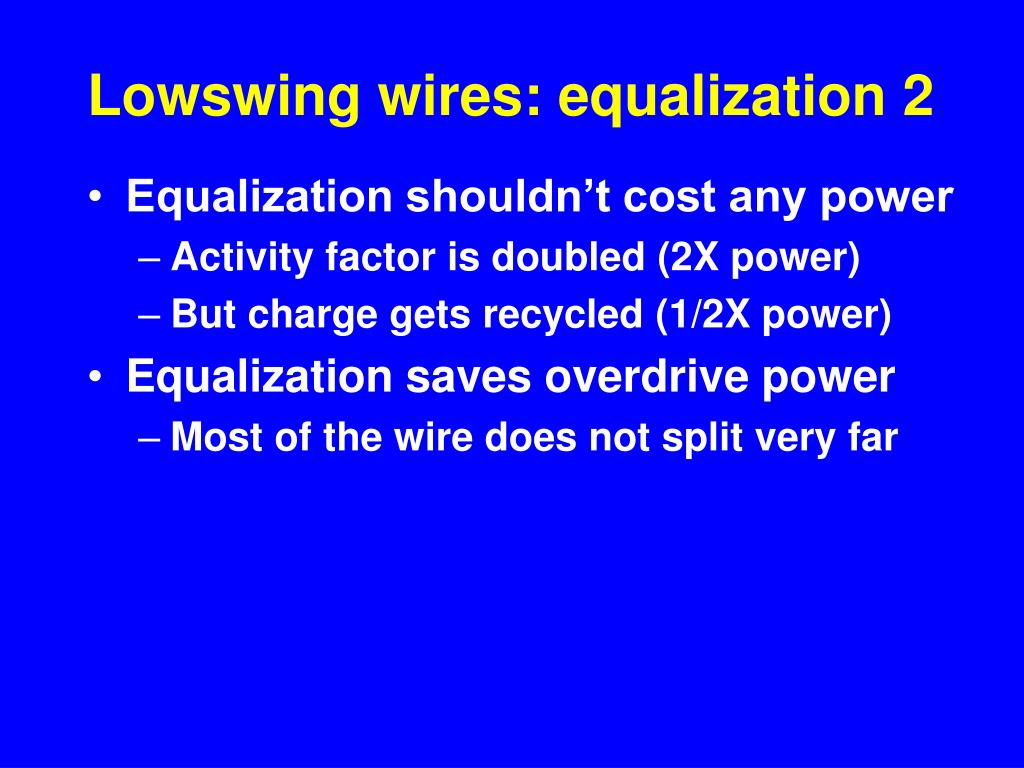 Lowswing wires: equalization 2

• Equalization shouldn’t cost any power
– Activity factor is doubled (2X power)
– But charge gets recycled (1/2X power)
• Equalization saves overdrive power
– Most of the wire does not split very far